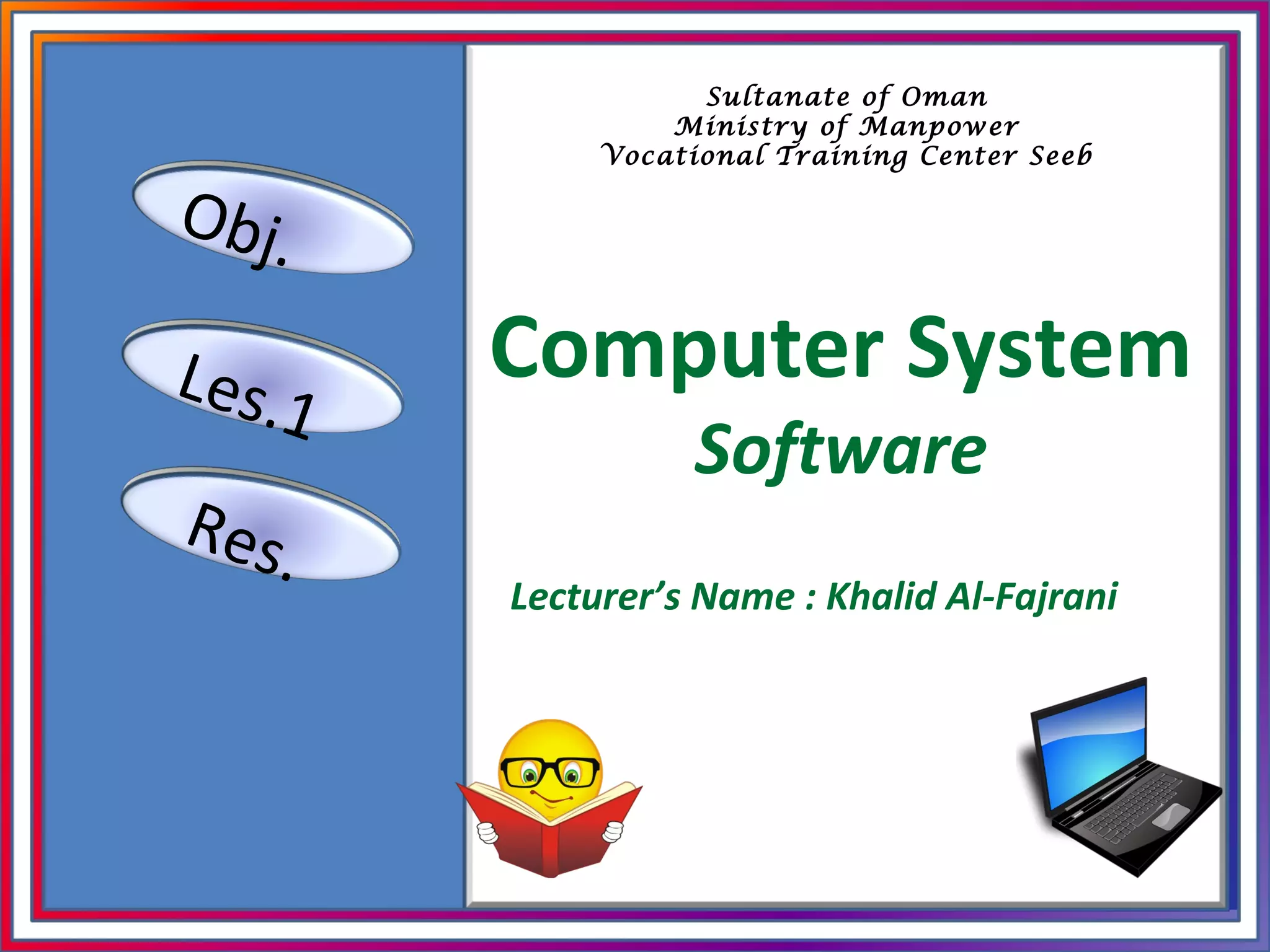 Obj.

Les.1

Res.

Sultanate of Oman
Ministry of Manpower
Vocational Training Center Seeb

Computer System
Software

Lecturer's Name : Khalid Al-Fajrani